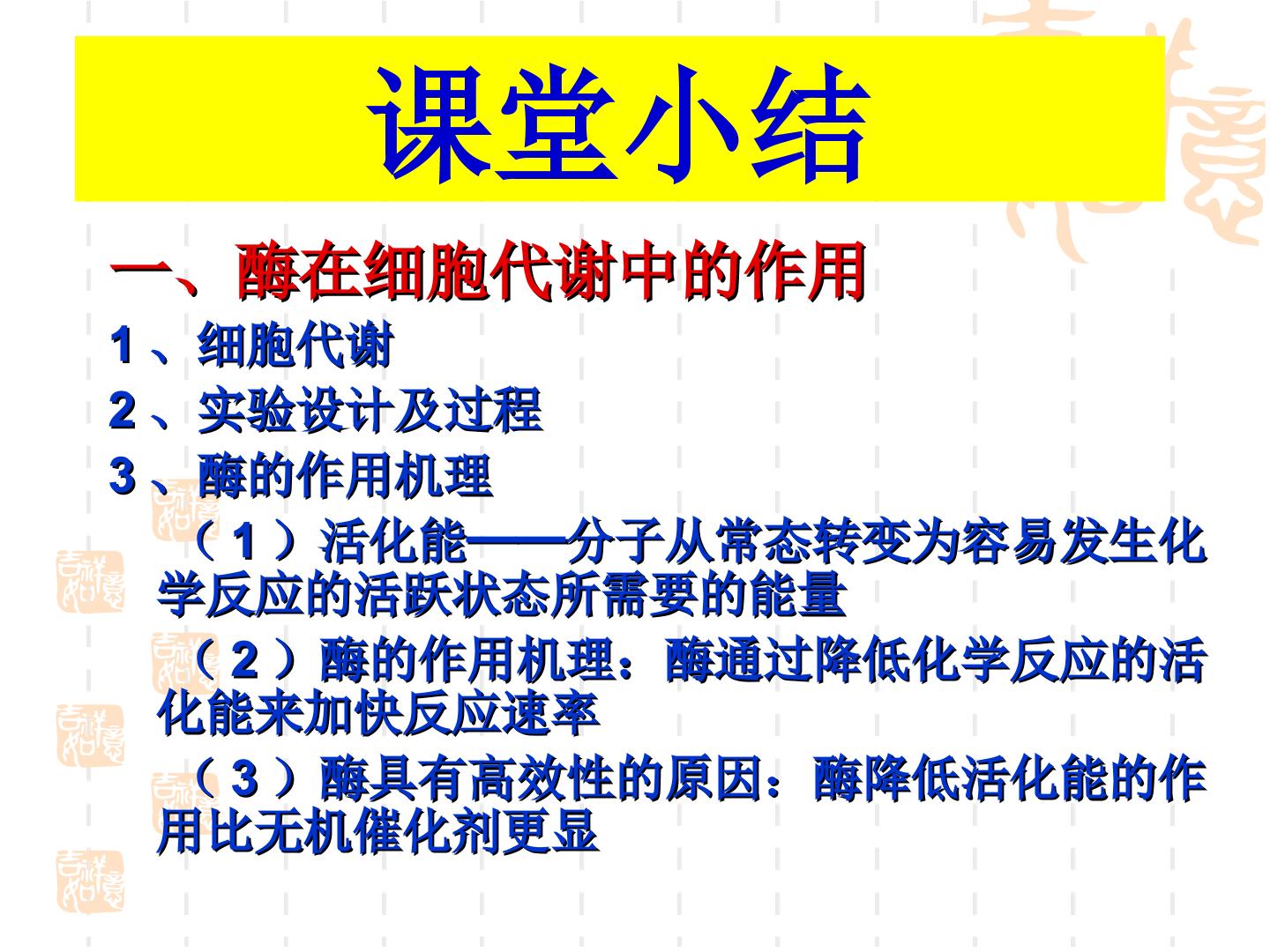 课堂小结

一、酶在细胞代谢中的作用

1、细胞代谢

2、实验设计及过程

3、酶的作用机理

（1）活化能——分子从常态转变为容易发生化学反应的活跃状态所需要的能量

（2）酶的作用机理：酶通过降低化学反应的活化能来加快反应速率

（3）酶具有高效性的原因：酶降低活化能的作用比无机催化剂更显